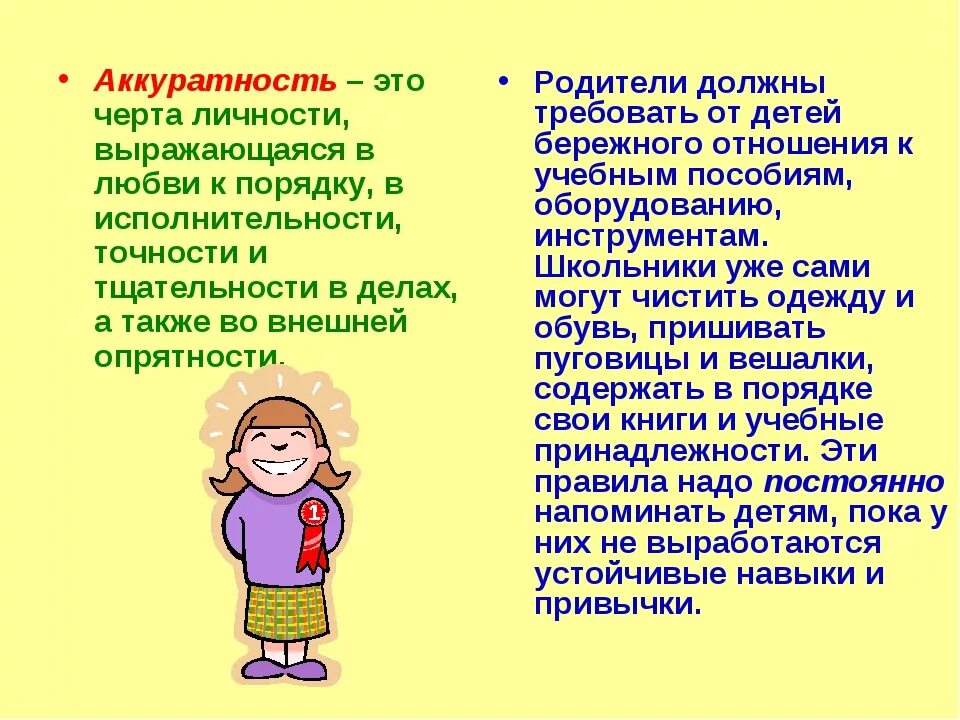 • Аккуратность – это черта личности, выражающаяся в любви к порядку, в исполнительности, точности и тщательности в делах, а также во внешней опрятности.

1

• Родители должны требовать от детей бережного отношения к учебным пособиям, оборудованию, инструментам. Школьники уже сами могут чистить одежду и обувь, пришивать пуговицы и вешалки, содержать в порядке свои книги и учебные принадлежности. Эти правила надо постоянно напоминать детям, пока у них не выработаются устойчивые навыки и привычки.